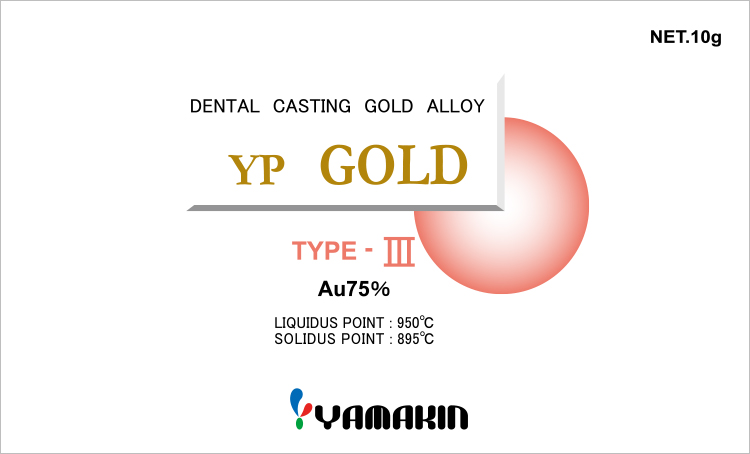 NET.10g

DENTAL CASTING GOLD ALLOY

YP GOLD

TYPE - III

Au75%

LIQUIDUS POINT : 950℃
SOLIDUS POINT : 895℃

YAMAKIN